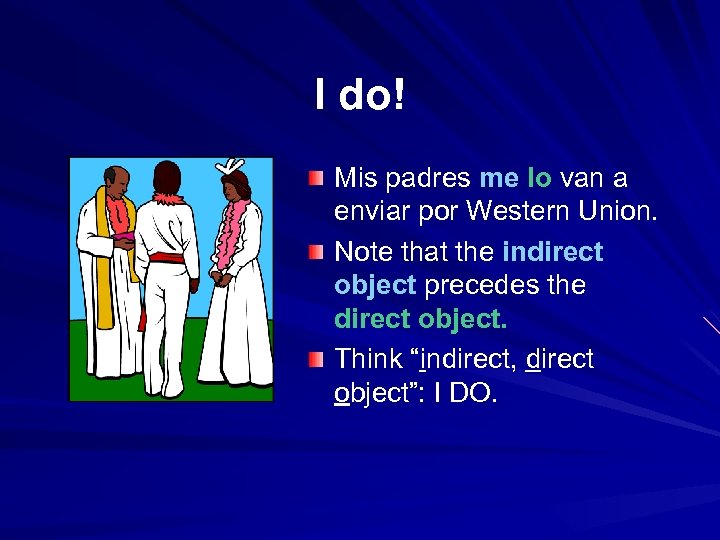 I do!

Mis padres me lo van a enviar por Western Union.

Note that the indirect object precedes the direct object.

Think “indirect, direct object”: I DO.